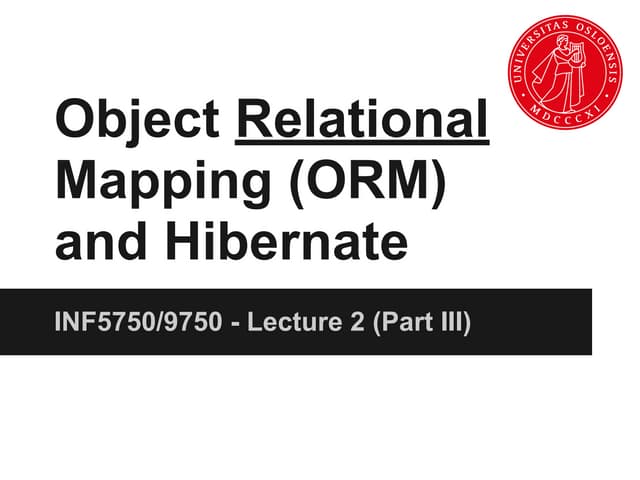 UNIVERSITAS OSLOENSIS
MDCCCXI

Object Relational Mapping (ORM) and Hibernate

INF5750/9750 - Lecture 2 (Part III)